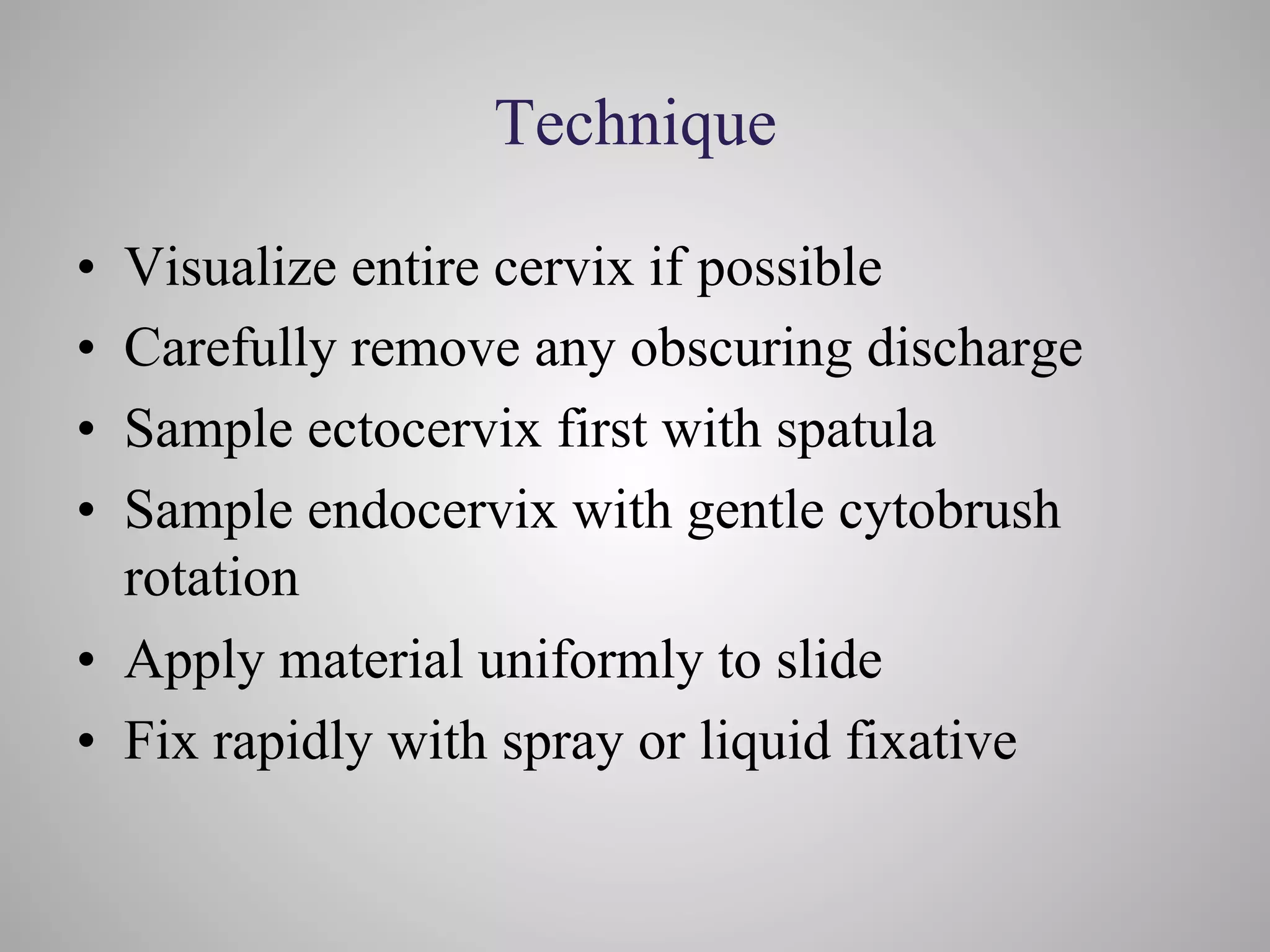 Technique

• Visualize entire cervix if possible
• Carefully remove any obscuring discharge
• Sample ectocervix first with spatula
• Sample endocervix with gentle cytobrush rotation
• Apply material uniformly to slide
• Fix rapidly with spray or liquid fixative